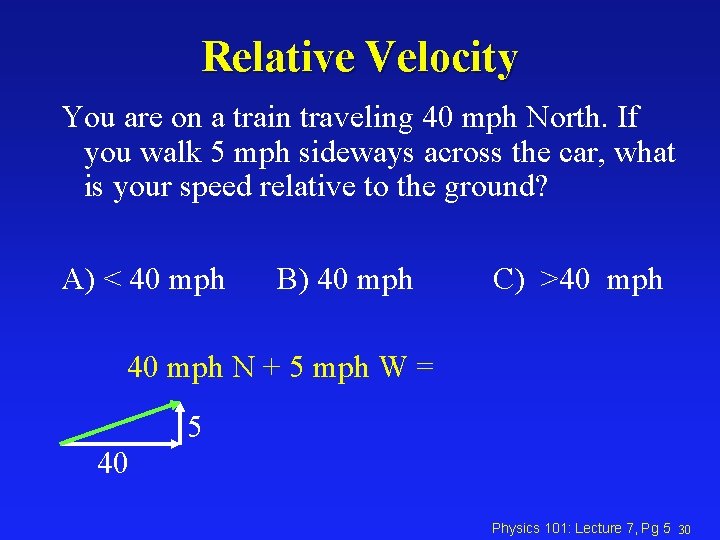 Relative Velocity

You are on a train traveling 40 mph North. If you walk 5 mph sideways across the car, what is your speed relative to the ground?

A) < 40 mph B) 40 mph C) >40 mph

40 mph N + 5 mph W =

5

40

Physics 101: Lecture 7, Pg 5 30